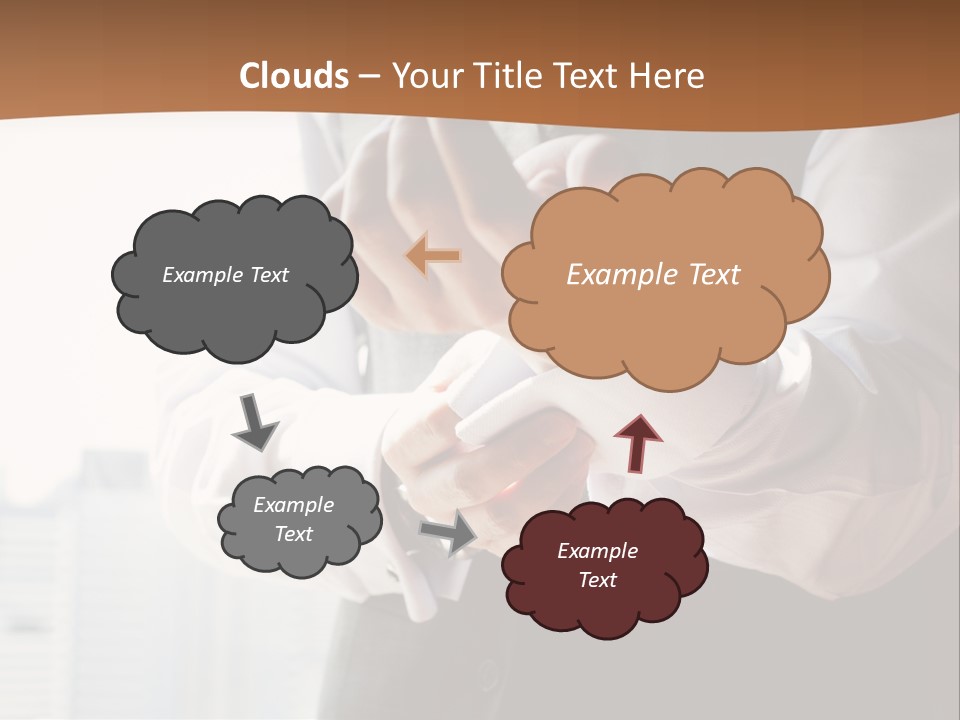 Clouds – Your Title Text Here

Example Text

Example Text

Example Text

Example Text